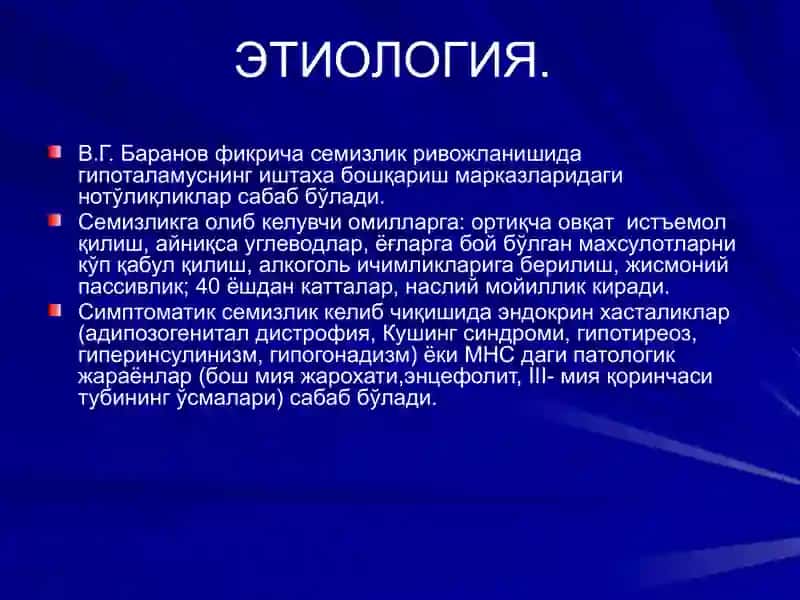 ЭТИОЛОГИЯ.

В.Г. Баранов фикрича семизлик ривожланишида гипоталамуснинг иштаха бошқариш марказларидаги нотўлиқликлар сабаб бўлади.

Семизликга олиб келувчи омилларга: ортиқча овқат истъемол қилиш, айниқса углеводлар, ёғларга бой бўлган махсулотларни кўп қабул қилиш, алкоголь ичимликларига берилиш, жисмоний пассивлик; 40 ёшдан катталар, наслий мойиллик киради.

Симптоматик семизлик келиб чиқишида эндокрин хасталиклар (адипозогенитал дистрофия, Кушинг синдроми, гипотиреоз, гиперинсулинизм, гипогонадизм) ёки МНС даги патологик жараёнлар (бош мия жарохати,энцефолит, III- мия қоринчаси тубининг ўсмалари) сабаб бўлади.